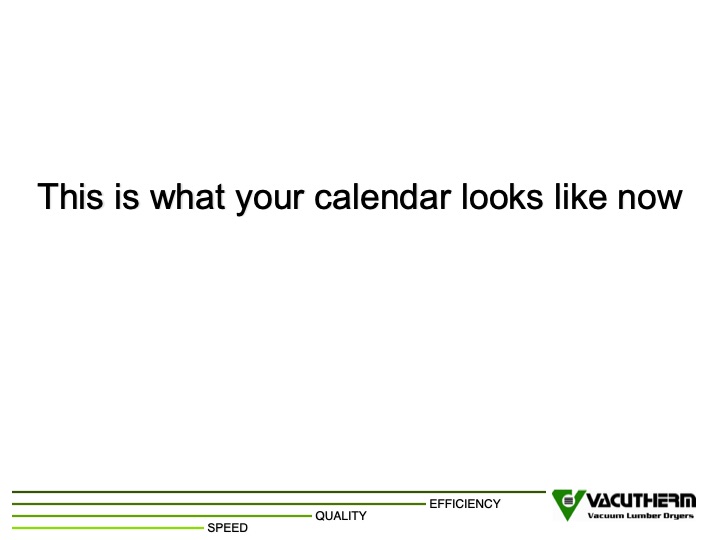 This is what your calendar looks like now

EFFICIENCY
QUALITY
SPEED

VACUTHERM
Vacuum Lumber Dryers